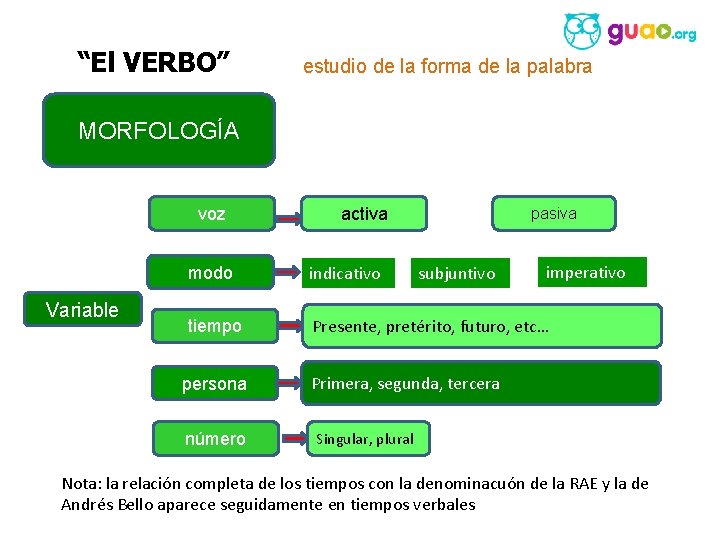 guao.org

“El VERBO”

estudio de la forma de la palabra

MORFOLOGÍA

Variable

voz

activa

pasiva

modo

indicativo

subjuntivo

imperativo

tiempo

Presente, pretérito, futuro, etc…

persona

Primera, segunda, tercera

número

Singular, plural

Nota: la relación completa de los tiempos con la denominacuón de la RAE y la de Andrés Bello aparece seguidamente en tiempos verbales